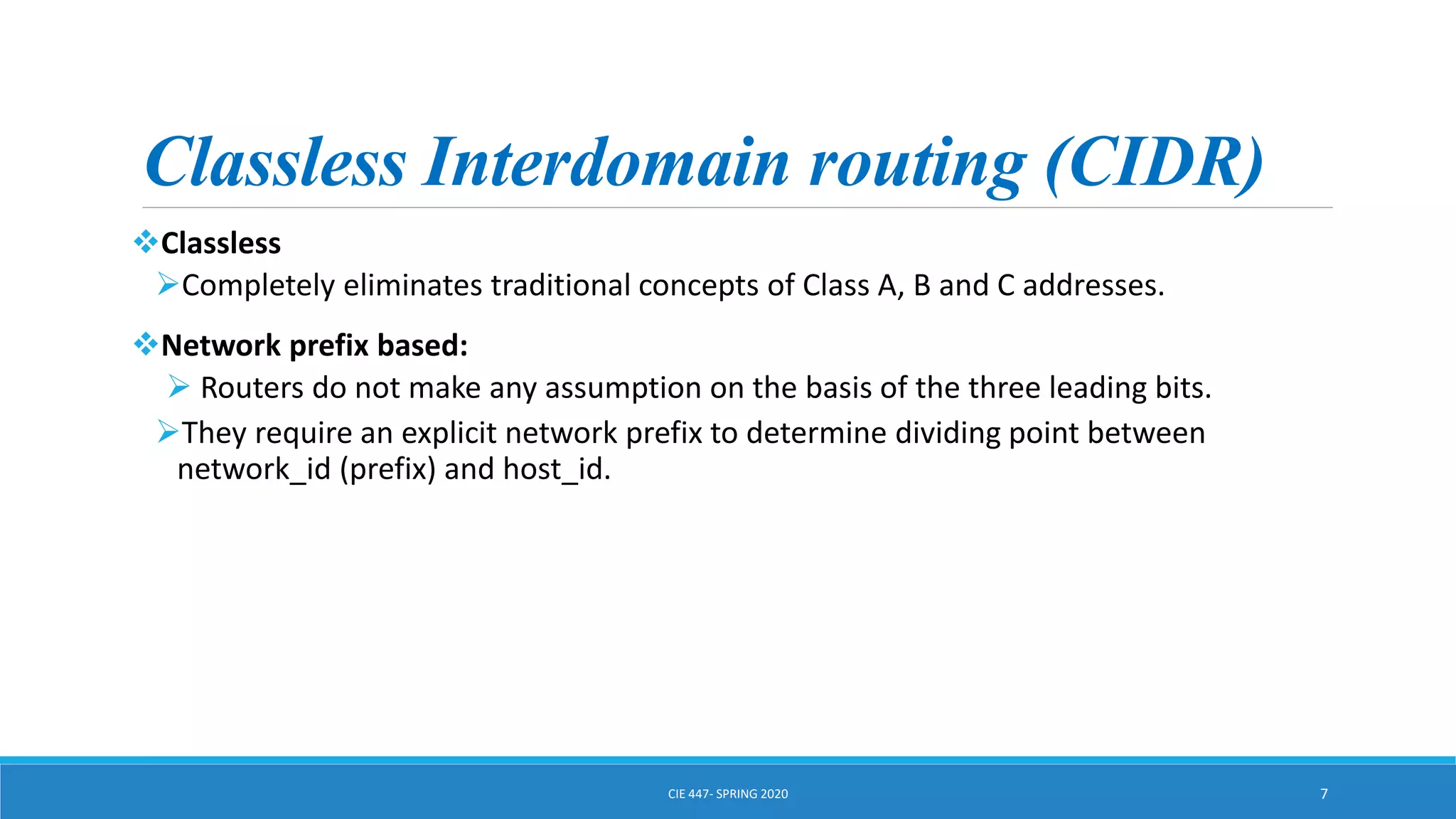 Classless Interdomain routing (CIDR)

❖Classless

➢Completely eliminates traditional concepts of Class A, B and C addresses.

❖Network prefix based:

➢ Routers do not make any assumption on the basis of the three leading bits.

➢They require an explicit network prefix to determine dividing point between network_id (prefix) and host_id.

CIE 447- SPRING 2020

7